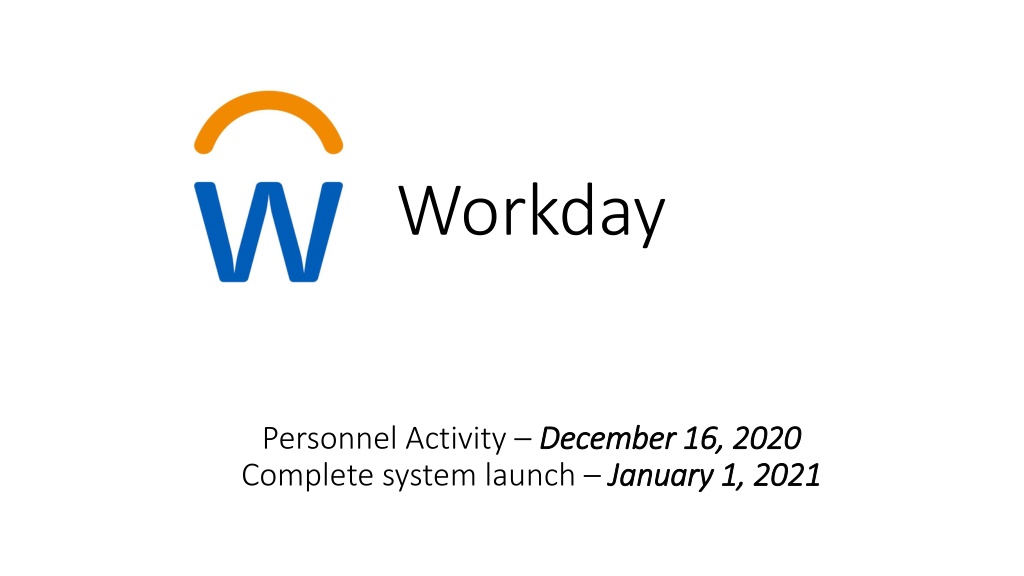 Workday

Personnel Activity – December 16, 2020
Complete system launch – January 1, 2021